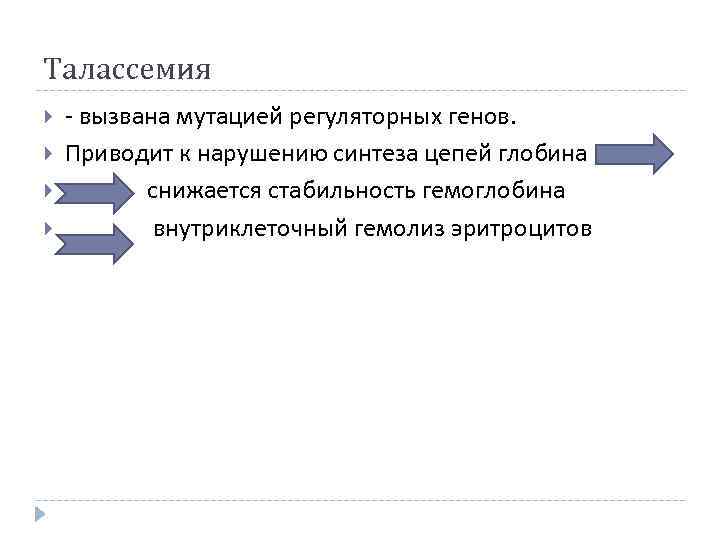 Талассемия

- вызвана мутацией регуляторных генов.

Приводит к нарушению синтеза цепей глобина

снижается стабильность гемоглобина

внутриклеточный гемолиз эритроцитов